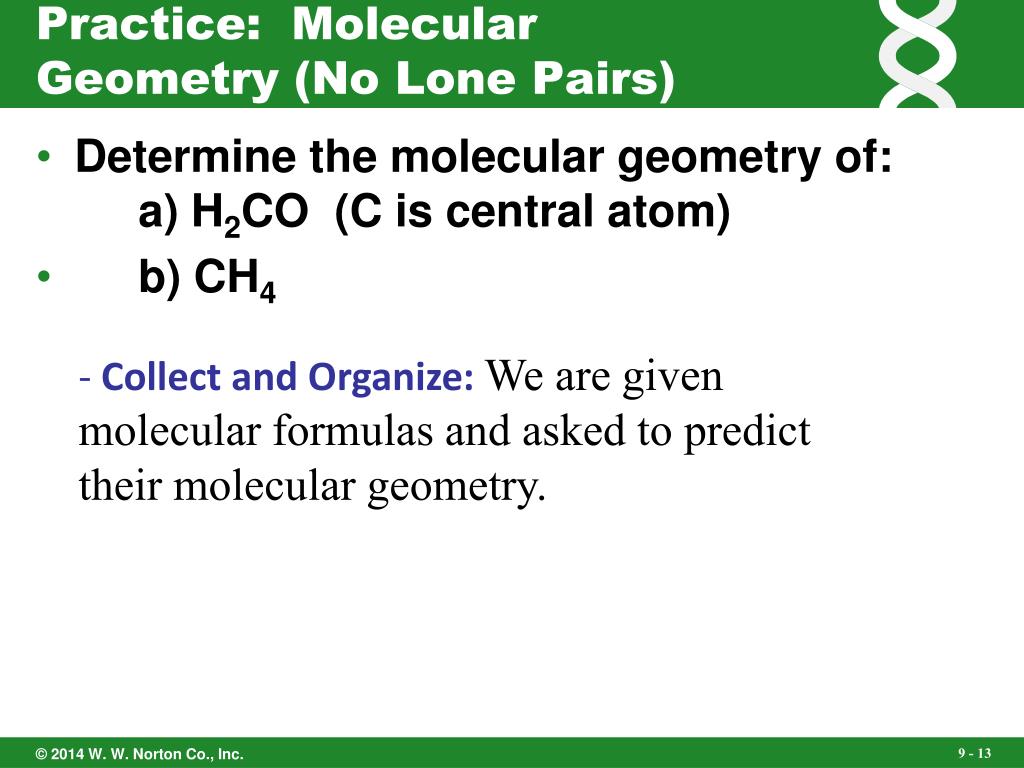 Practice: Molecular Geometry (No Lone Pairs)

• Determine the molecular geometry of:
a) $H_2CO$ (C is central atom)
• b) $CH_4$

- Collect and Organize: We are given molecular formulas and asked to predict their molecular geometry.

© 2014 W. W. Norton Co., Inc.

9 - 13